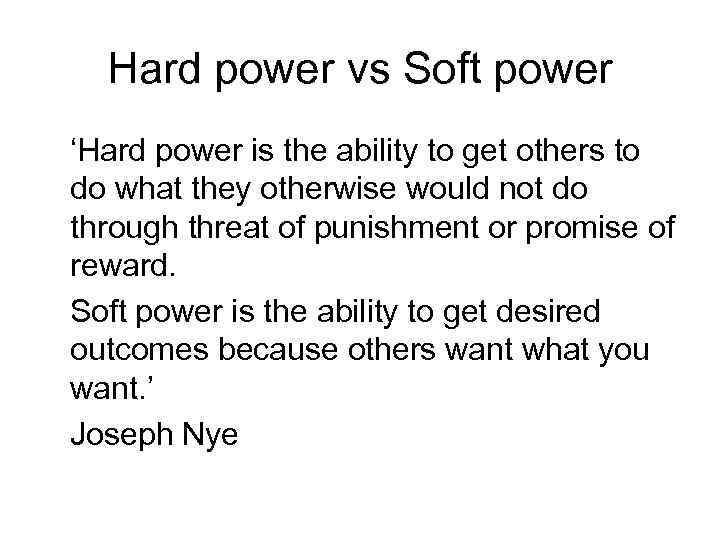 Hard power vs Soft power

‘Hard power is the ability to get others to do what they otherwise would not do through threat of punishment or promise of reward.

Soft power is the ability to get desired outcomes because others want what you want.’

Joseph Nye